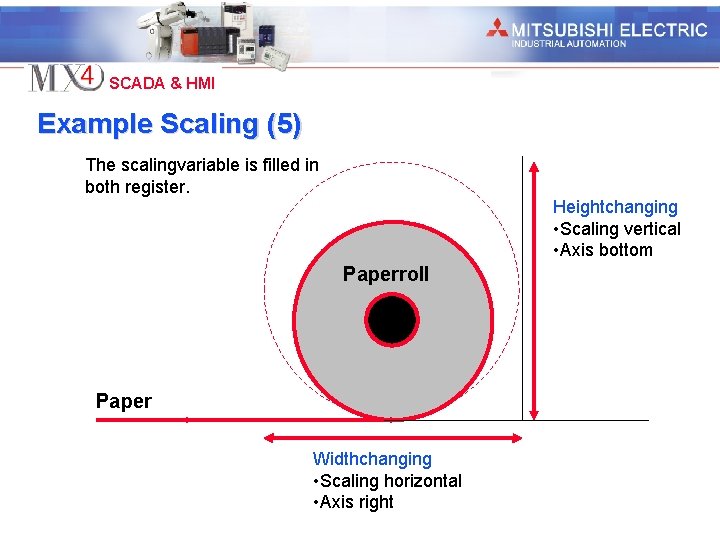 MITSUBISHI ELECTRIC
INDUSTRIAL AUTOMATION

MX4 SCADA & HMI

Example Scaling (5)

The scalingvariable is filled in both register.

Heightchanging
•Scaling vertical
•Axis bottom

Paperroll

Paper

Widthchanging
•Scaling horizontal
•Axis right